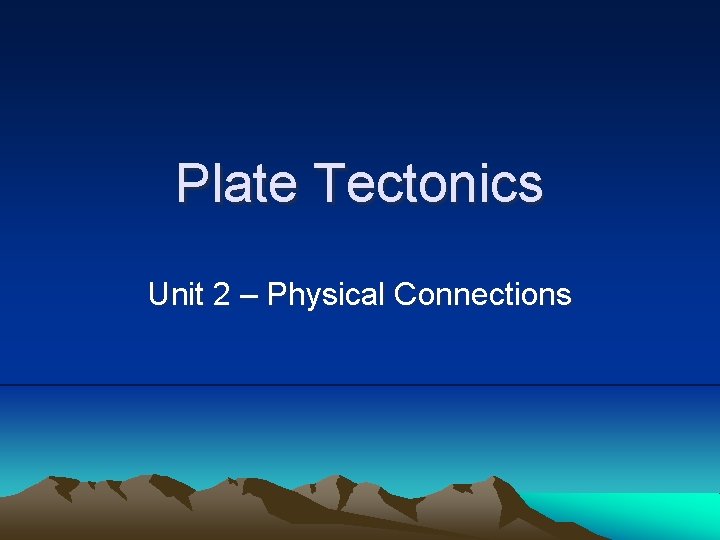 Plate Tectonics

Unit 2 – Physical Connections